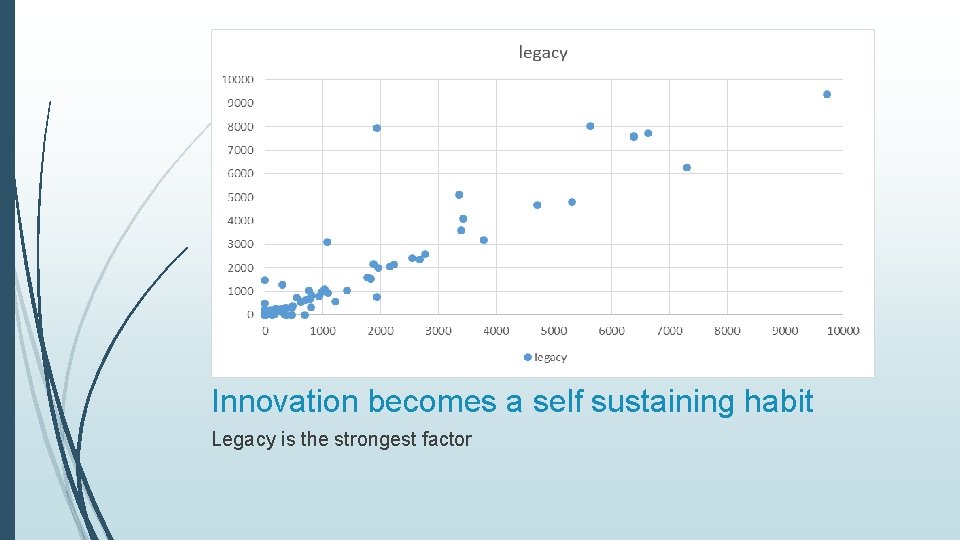 legacy

10000
9000
8000
7000
6000
5000
4000
3000
2000
1000
0

0 1000 2000 3000 4000 5000 6000 7000 8000 9000 10000

legacy

Innovation becomes a self sustaining habit

Legacy is the strongest factor